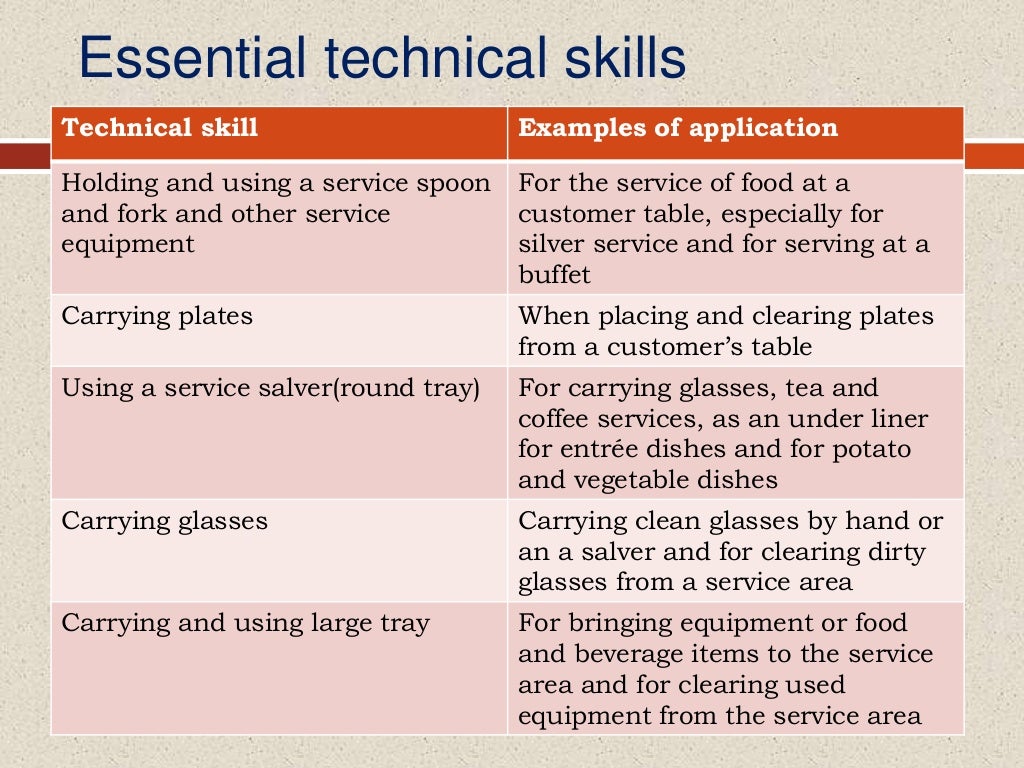 Essential technical skills

| Technical skill | Examples of application |
|---|---|
| Holding and using a service spoon and fork and other service equipment | For the service of food at a customer table, especially for silver service and for serving at a buffet |
| Carrying plates | When placing and clearing plates from a customer's table |
| Using a service salver(round tray) | For carrying glasses, tea and coffee services, as an under liner for entrée dishes and for potato and vegetable dishes |
| Carrying glasses | Carrying clean glasses by hand or an a salver and for clearing dirty glasses from a service area |
| Carrying and using large tray | For bringing equipment or food and beverage items to the service area and for clearing used equipment from the service area |